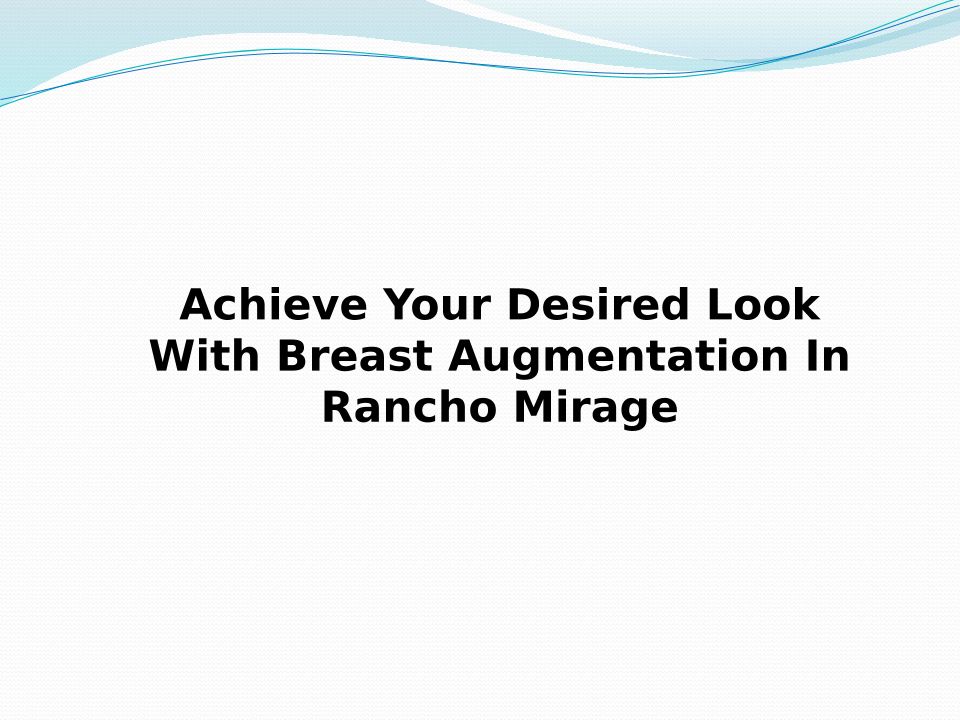 Achieve Your Desired Look With Breast Augmentation In Rancho Mirage